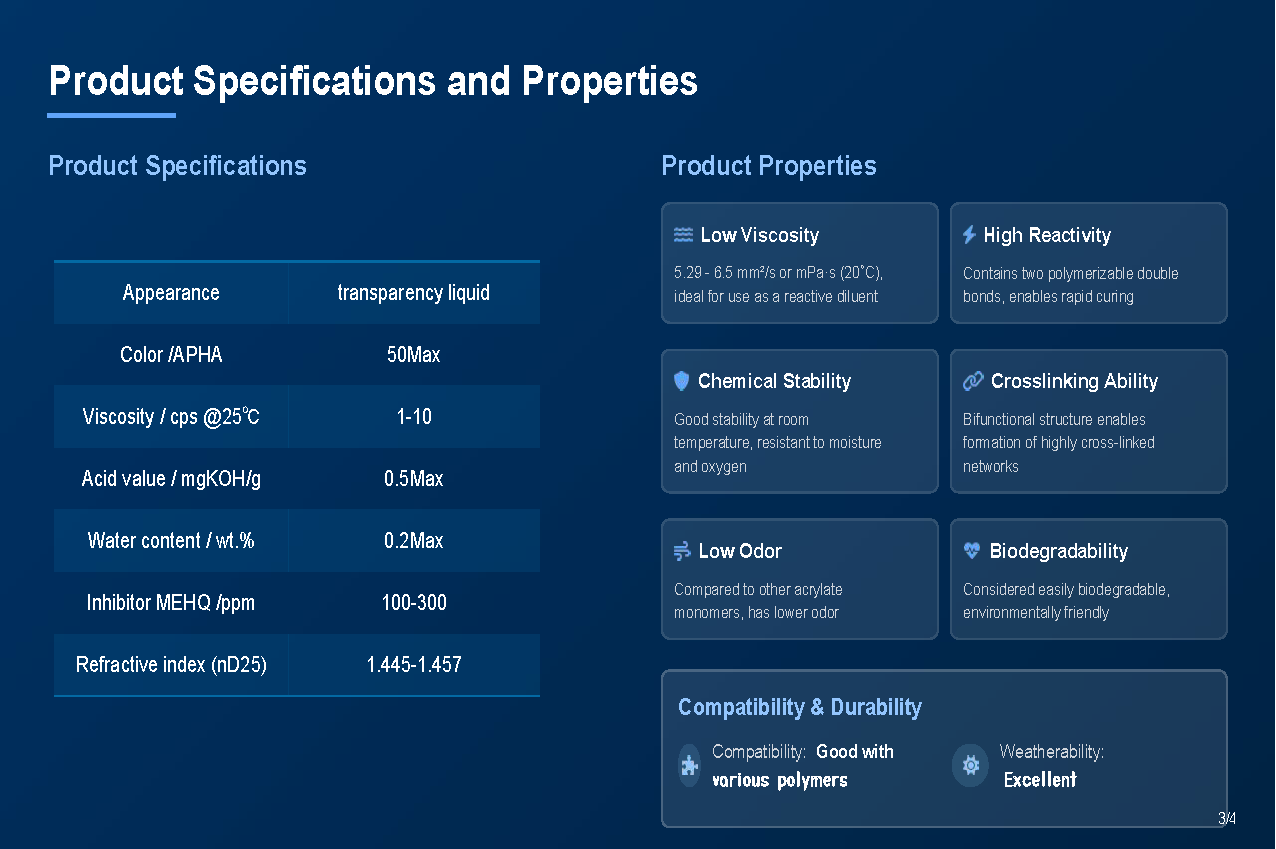 Product Specifications and Properties

Product Specifications

| Appearance | transparency liquid |
|---|---|
| Color /APHA | 50Max |
| Viscosity / cps @25°C | 1-10 |
| Acid value / mgKOH/g | 0.5Max |
| Water content / wt.% | 0.2Max |
| Inhibitor MEHQ /ppm | 100-300 |
| Refractive index (nD25) | 1.445-1.457 |

Product Properties

Low Viscosity

5.29 - 6.5 mm²/s or mPa·s (20°C), ideal for use as a reactive diluent

High Reactivity

Contains two polymerizable double bonds, enables rapid curing

Chemical Stability

Good stability at room temperature, resistant to moisture and oxygen

Crosslinking Ability

Bifunctional structure enables formation of highly cross-linked networks

Low Odor

Compared to other acrylate monomers, has lower odor

Biodegradability

Considered easily biodegradable, environmentally friendly

Compatibility & Durability

Compatibility: Good with various polymers

Weatherability: Excellent

3/4